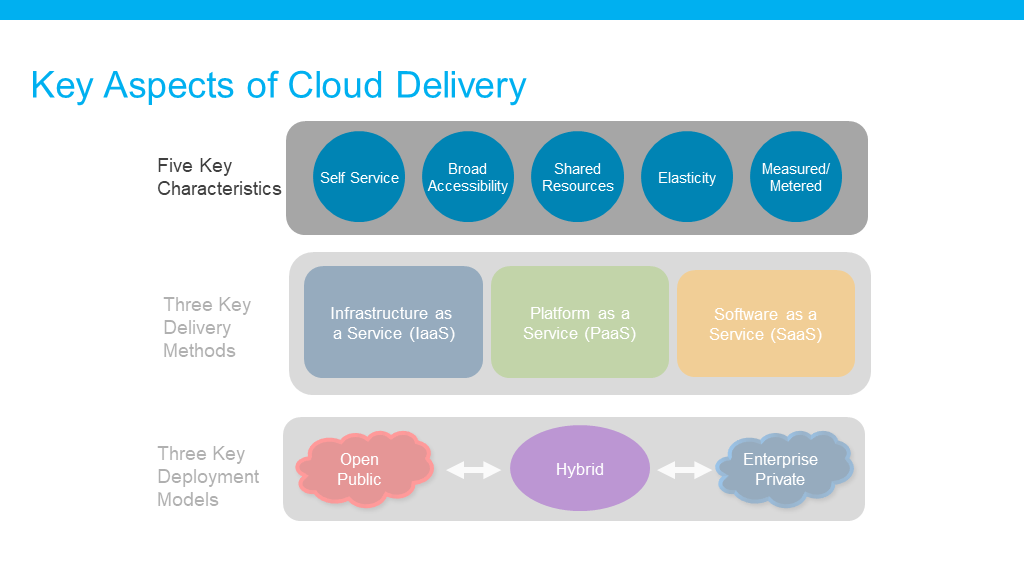 Key Aspects of Cloud Delivery

Five Key Characteristics

Self Service

Broad Accessibility

Shared Resources

Elasticity

Measured/ Metered

Three Key Delivery Methods

Infrastructure as a Service (IaaS)

Platform as a Service (PaaS)

Software as a Service (SaaS)

Three Key Deployment Models

Open Public

Hybrid

Enterprise Private